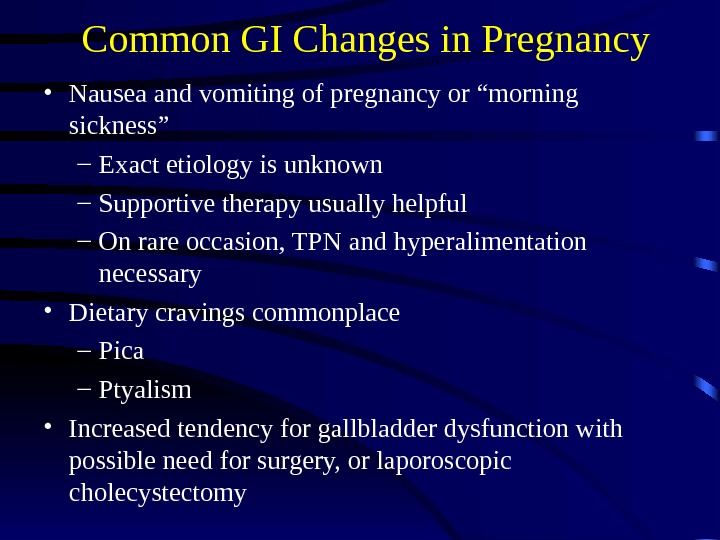 Common GI Changes in Pregnancy

• Nausea and vomiting of pregnancy or “morning sickness”
– Exact etiology is unknown
– Supportive therapy usually helpful
– On rare occasion, TPN and hyperalimentation necessary
• Dietary cravings commonplace
– Pica
– Ptyalism
• Increased tendency for gallbladder dysfunction with possible need for surgery, or laporoscopic cholecystectomy